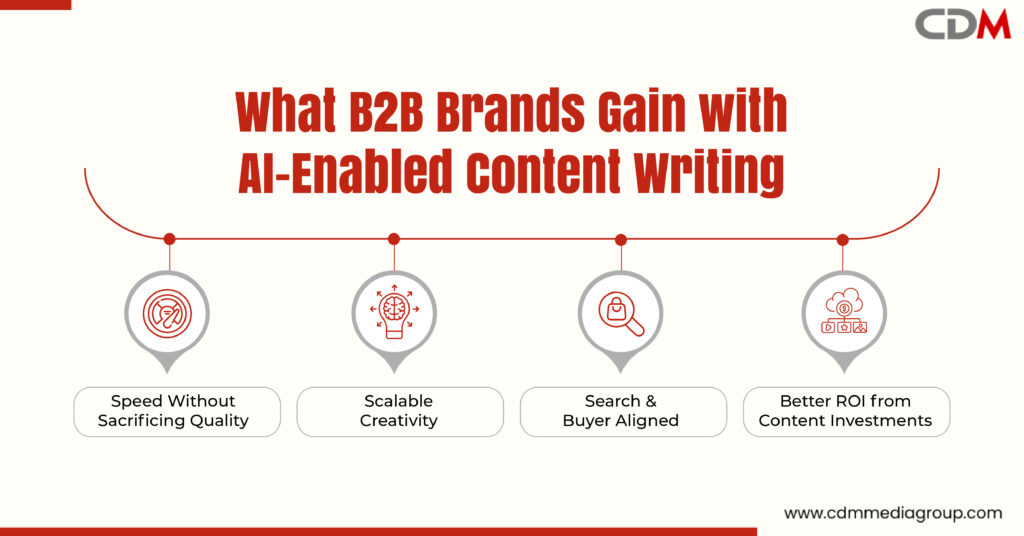 CDM

What B2B Brands Gain with AI-Enabled Content Writing

Speed Without Sacrificing Quality

Scalable Creativity

Search & Buyer Aligned

Better ROI from Content Investments

www.cdmmediagroup.com